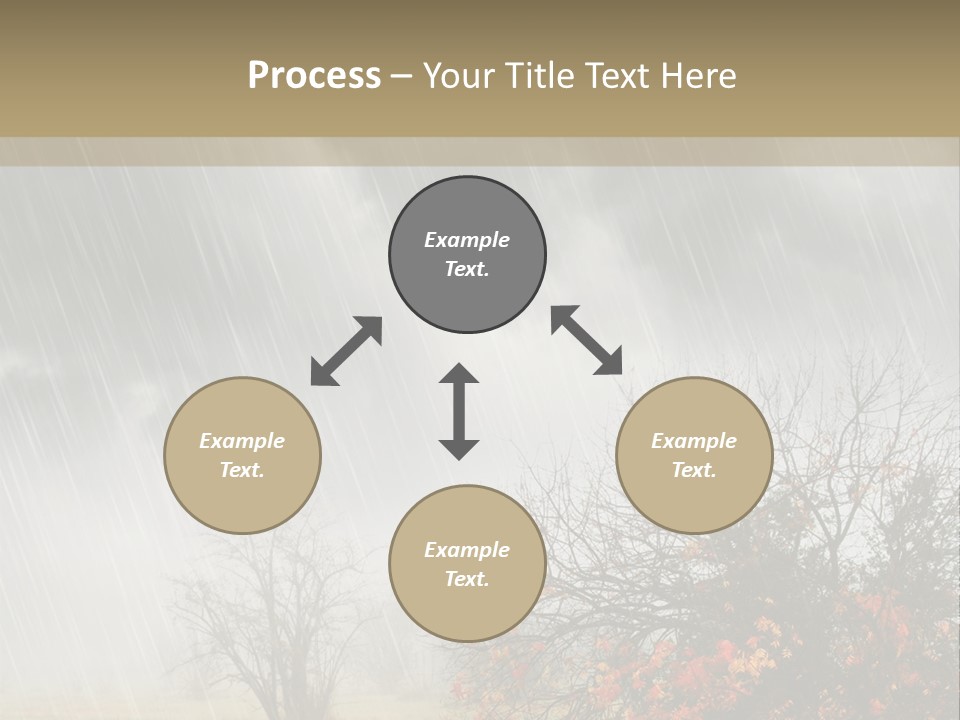 Process – Your Title Text Here

Example Text.

Example Text.

Example Text.

Example Text.